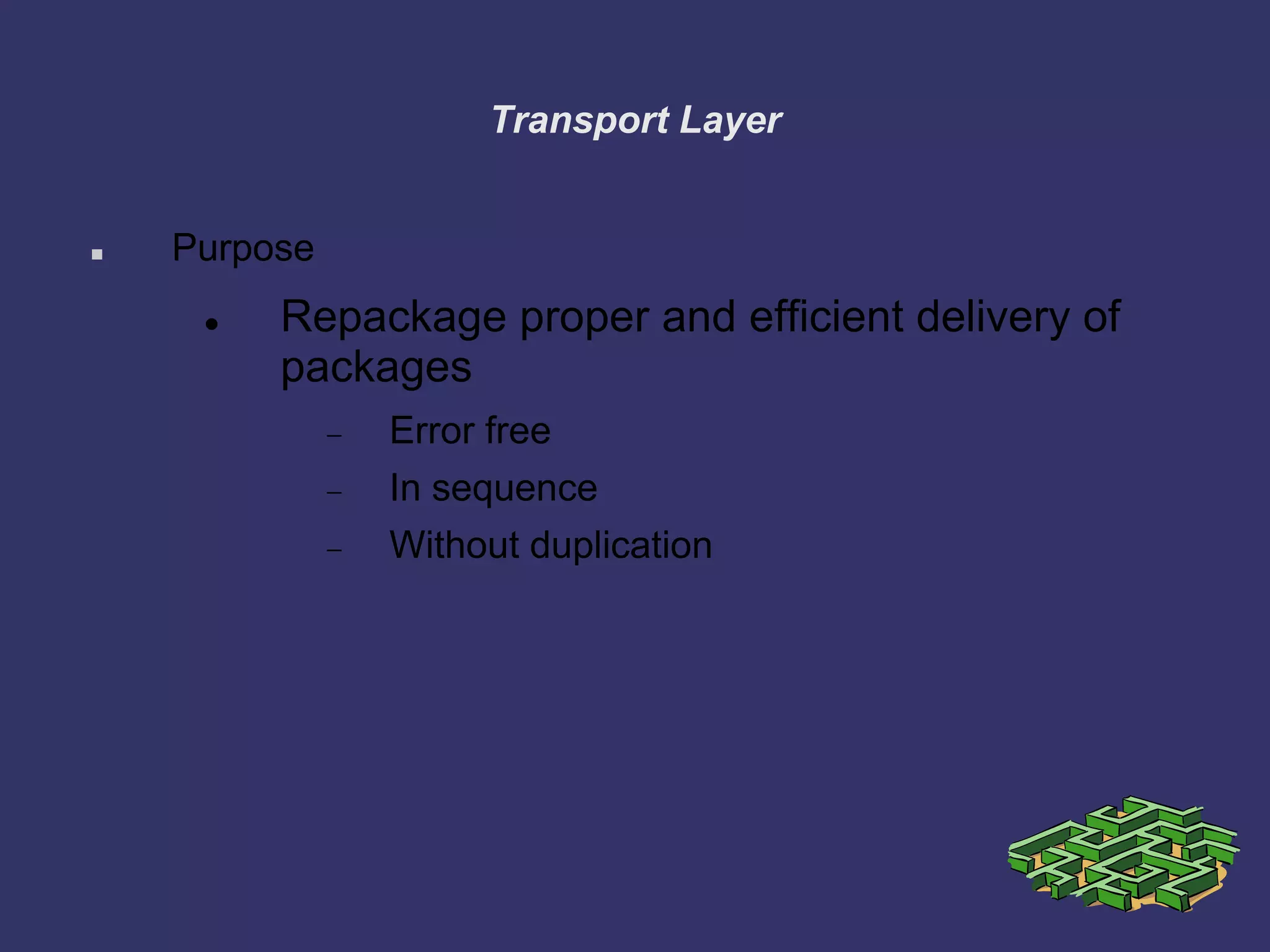 Transport Layer

▪ Purpose

• Repackage proper and efficient delivery of packages

– Error free

– In sequence

– Without duplication